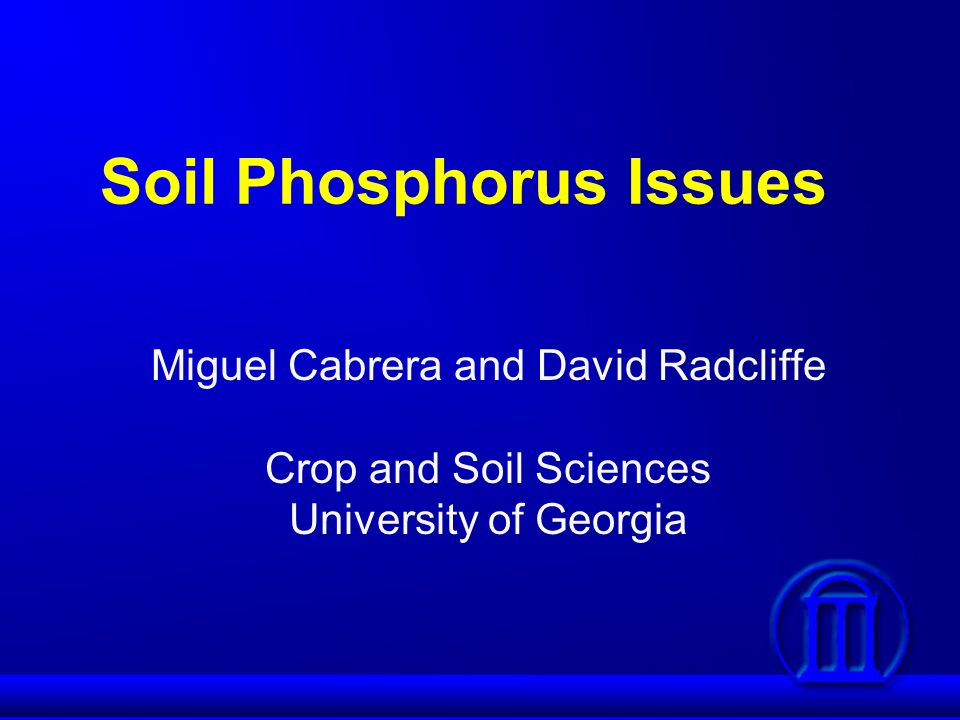 Soil Phosphorus Issues

Miguel Cabrera and David Radcliffe

Crop and Soil Sciences
University of Georgia